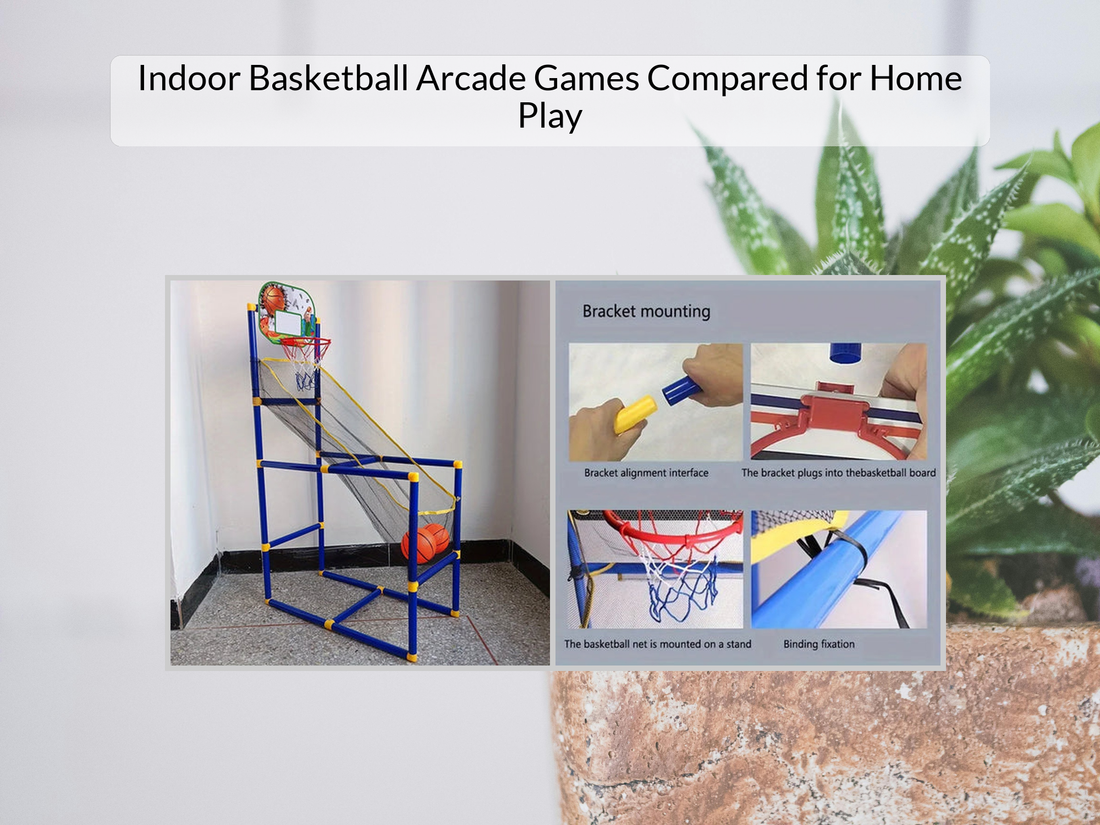 Indoor Basketball Arcade Games Compared for Home Play

Bracket mounting

Bracket alignment interface

The bracket plugs into thebasketball board

The basketball net is mounted on a stand

Binding fixation